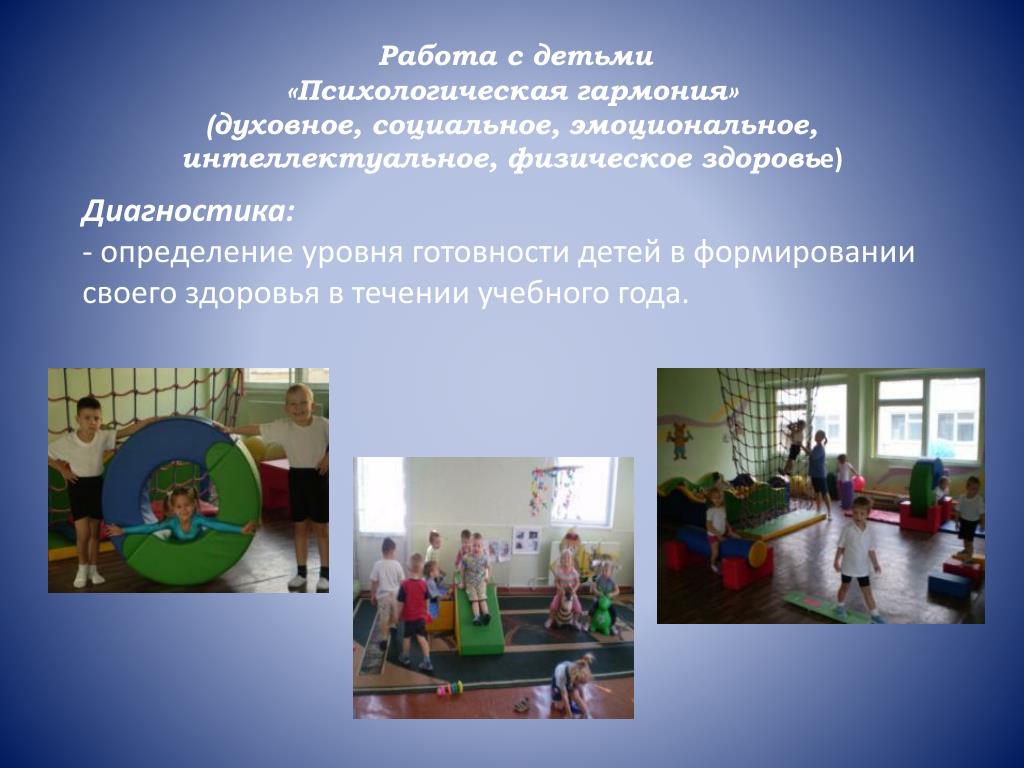 Работа с детьми
«Психологическая гармония»
(духовное, социальное, эмоциональное, интеллектуальное, физическое здоровье)

Диагностика:
- определение уровня готовности детей в формировании своего здоровья в течении учебного года.